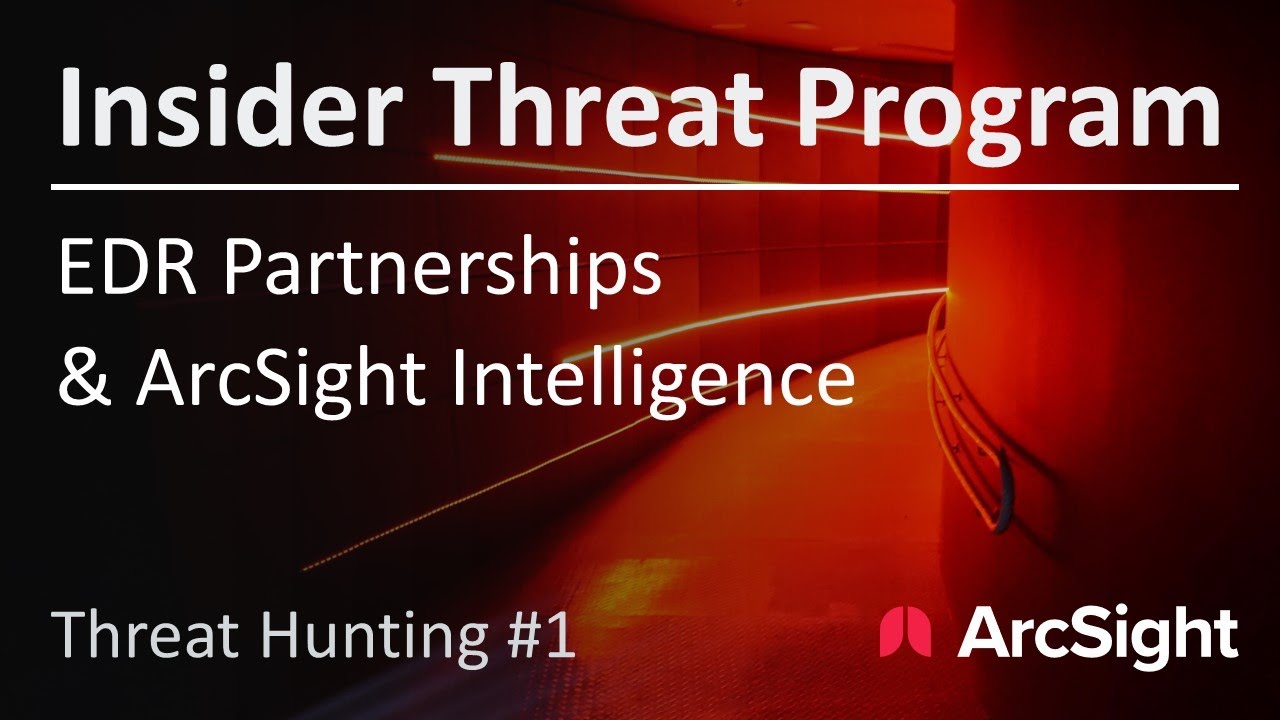 Insider Threat Program

EDR Partnerships & ArcSight Intelligence

Threat Hunting #1

ArcSight